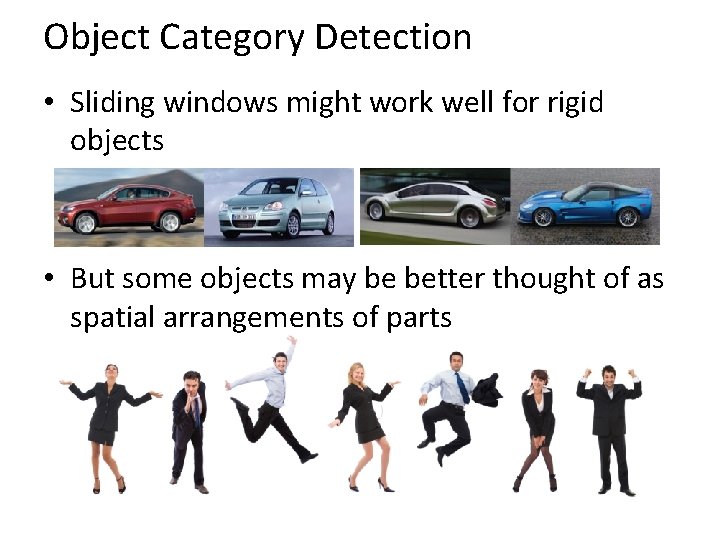 Object Category Detection

• Sliding windows might work well for rigid objects

• But some objects may be better thought of as spatial arrangements of parts